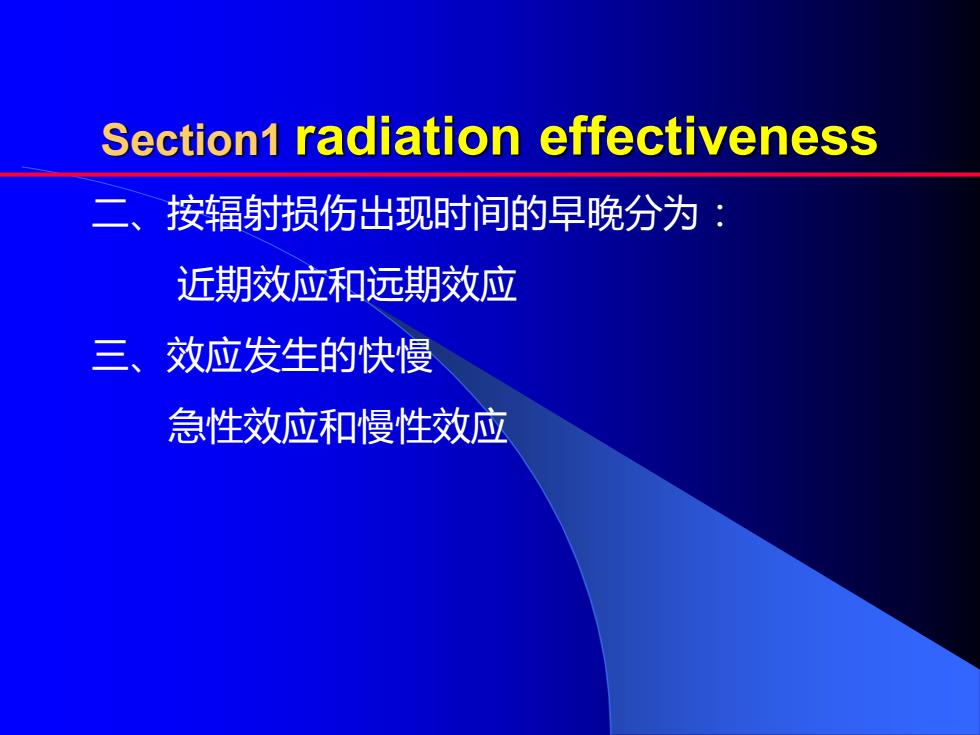 Section1 radiation effectiveness

二、按辐射损伤出现时间的早晚分为：

近期效应和远期效应

三、效应发生的快慢

急性效应和慢性效应